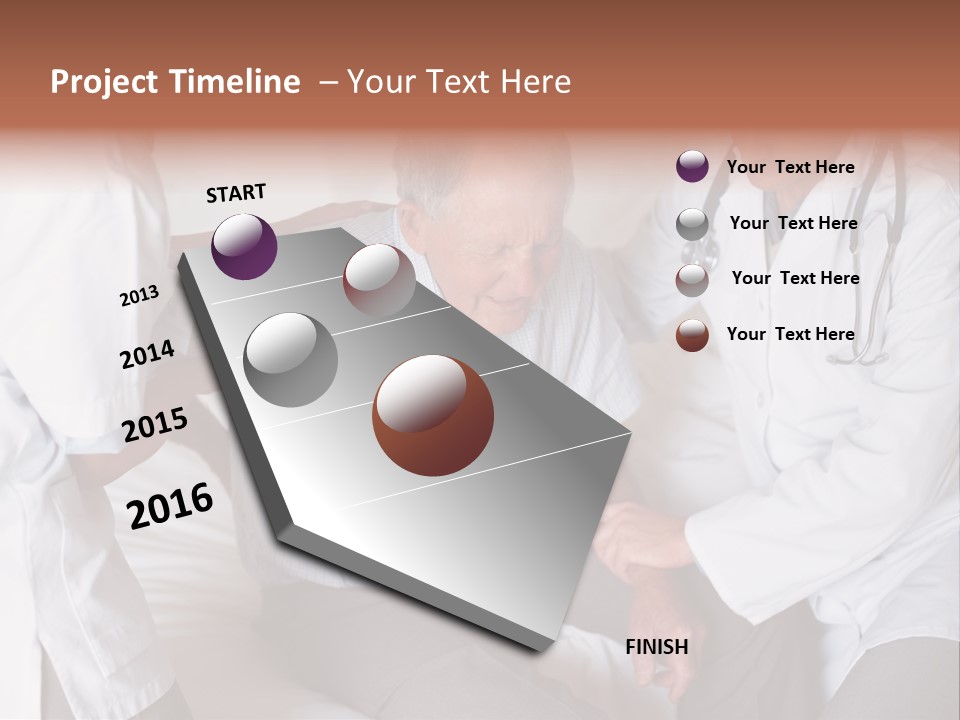 Project Timeline – Your Text Here

START

2013

2014

2015

2016

FINISH

Your Text Here

Your Text Here

Your Text Here

Your Text Here